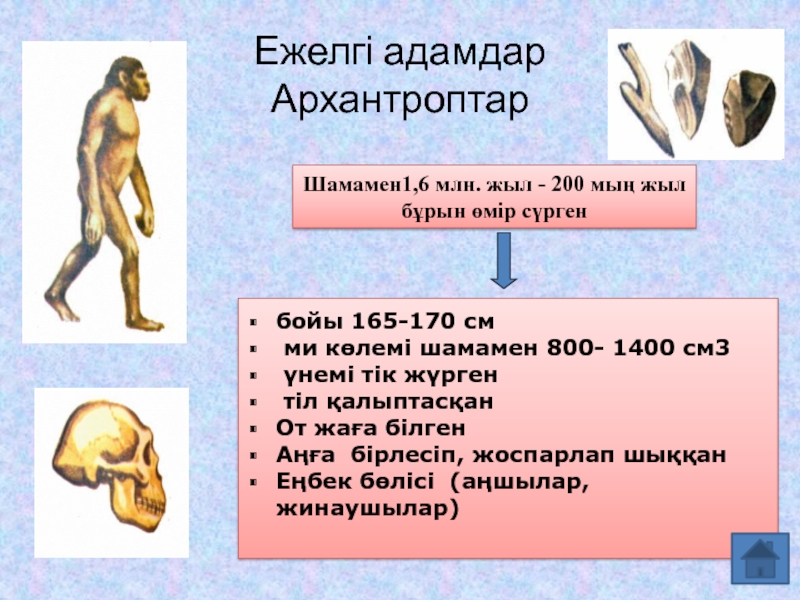 Ежелгі адамдар
Архантроптар

Шамамен1,6 млн. жыл - 200 мың жыл бұрын өмір сүрген

- бойы 165-170 см
- ми көлемі шамамен 800- 1400 см3
- үнемі тік жүрген
- тіл қалыптасқан
- От жаға білген
- Аңға бірлесіп, жоспарлап шыққан
- Еңбек бөлісі (аңшылар, жинаушылар)